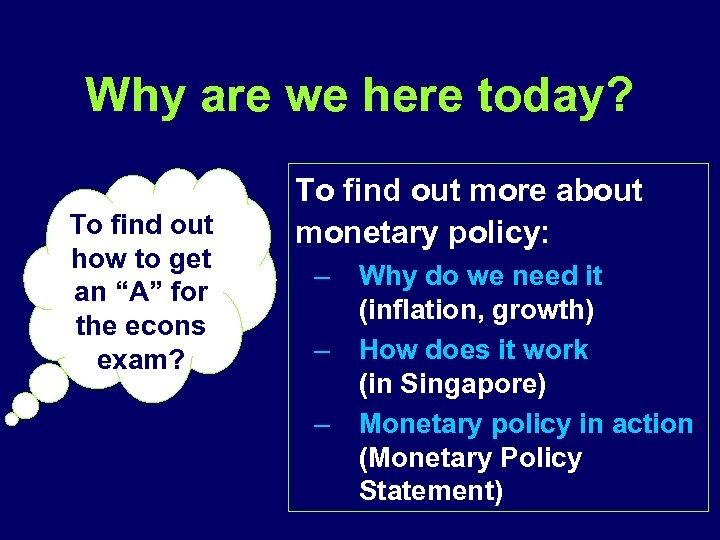 Why are we here today?

To find out how to get an “A” for the econs exam?

To find out more about monetary policy:

– Why do we need it (inflation, growth)
– How does it work (in Singapore)
– Monetary policy in action (Monetary Policy Statement)